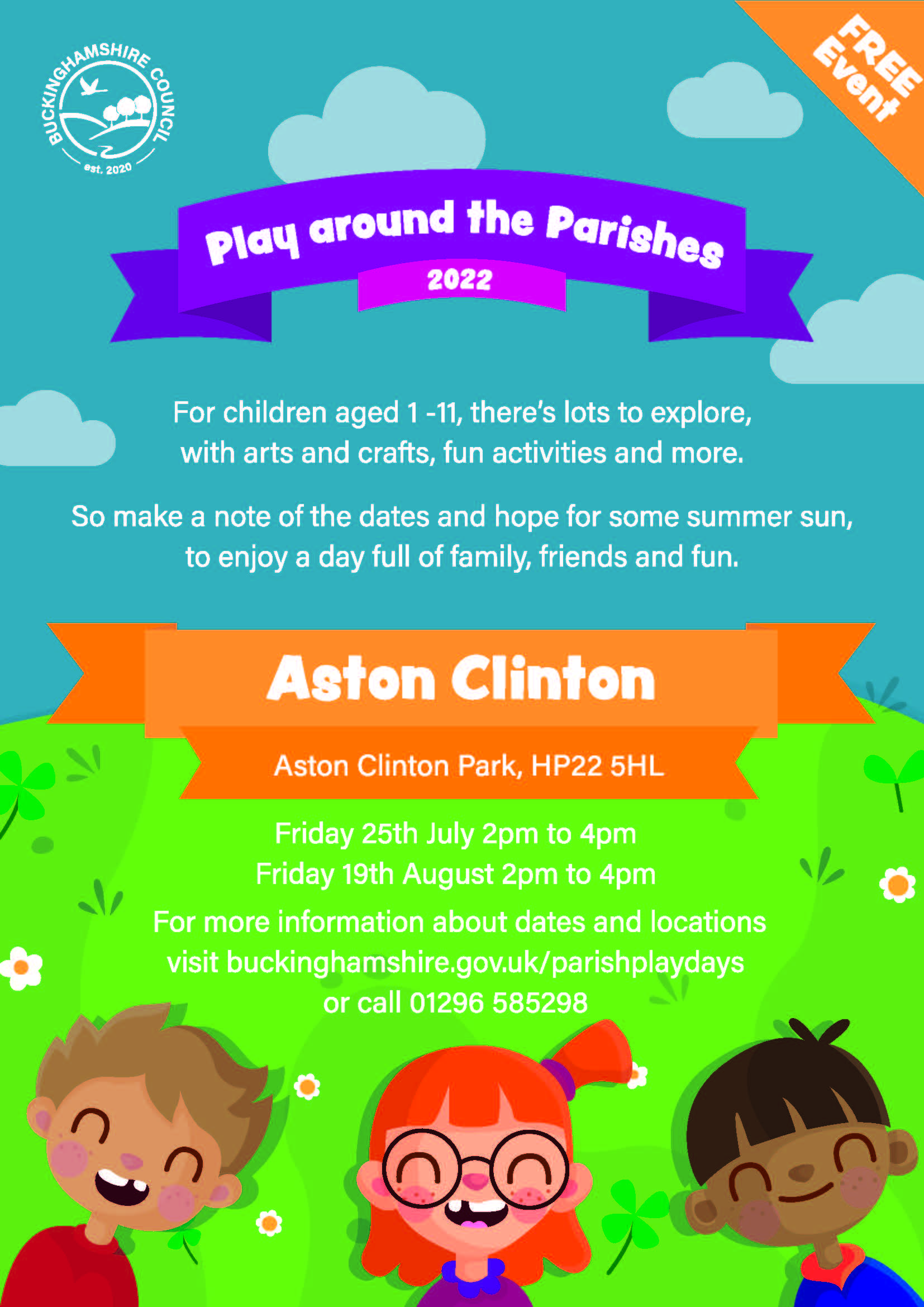 BUCKINGHAMSHIRE COUNCIL
est. 2020

FREE Event

Play around the Parishes
2022

For children aged 1 -11, there's lots to explore, with arts and crafts, fun activities and more.

So make a note of the dates and hope for some summer sun, to enjoy a day full of family, friends and fun.

Aston Clinton

Aston Clinton Park, HP22 5HL

Friday 25th July 2pm to 4pm
Friday 19th August 2pm to 4pm

For more information about dates and locations visit buckinghamshire.gov.uk/parishplaydays or call 01296 585298